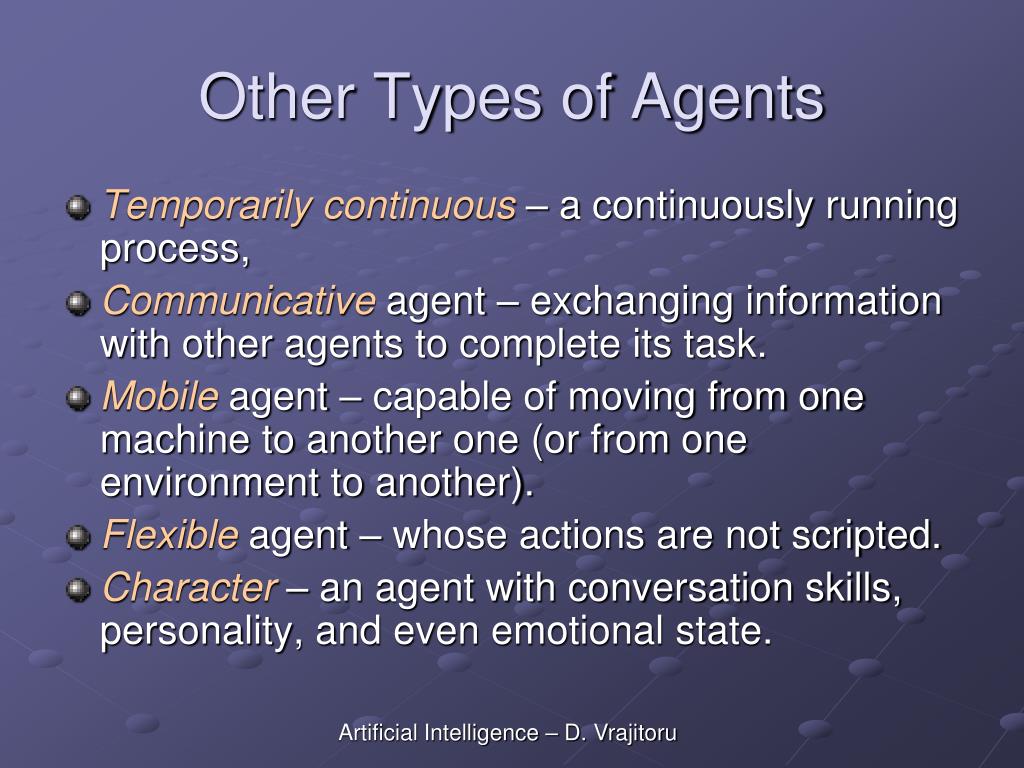 Other Types of Agents

Temporarily continuous – a continuously running process,

Communicative agent – exchanging information with other agents to complete its task.

Mobile agent – capable of moving from one machine to another one (or from one environment to another).

Flexible agent – whose actions are not scripted.

Character – an agent with conversation skills, personality, and even emotional state.

Artificial Intelligence – D. Vrajitoru